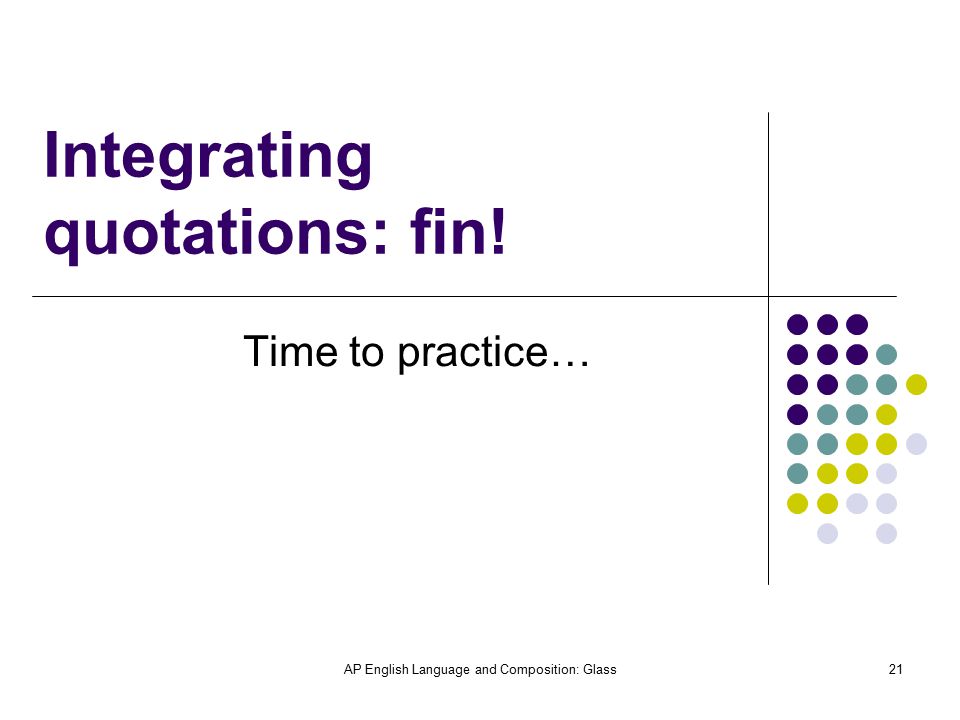 Integrating quotations: fin!

Time to practice…

AP English Language and Composition: Glass

21